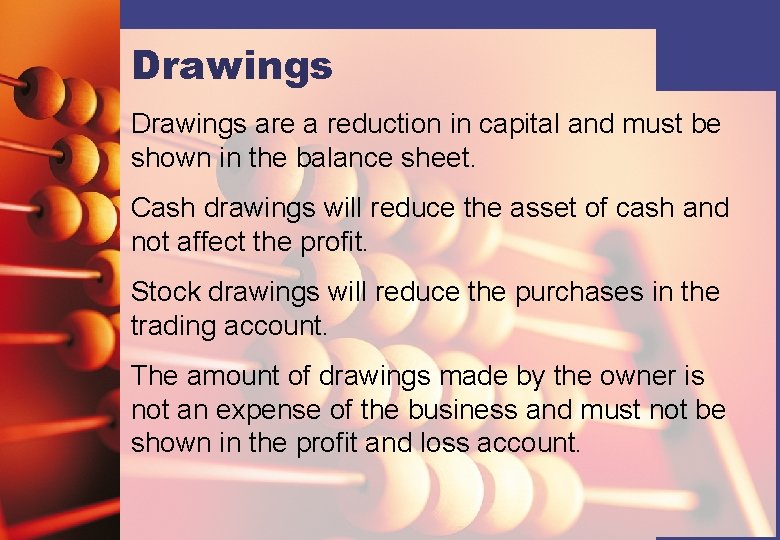 Drawings

Drawings are a reduction in capital and must be shown in the balance sheet.

Cash drawings will reduce the asset of cash and not affect the profit.

Stock drawings will reduce the purchases in the trading account.

The amount of drawings made by the owner is not an expense of the business and must not be shown in the profit and loss account.